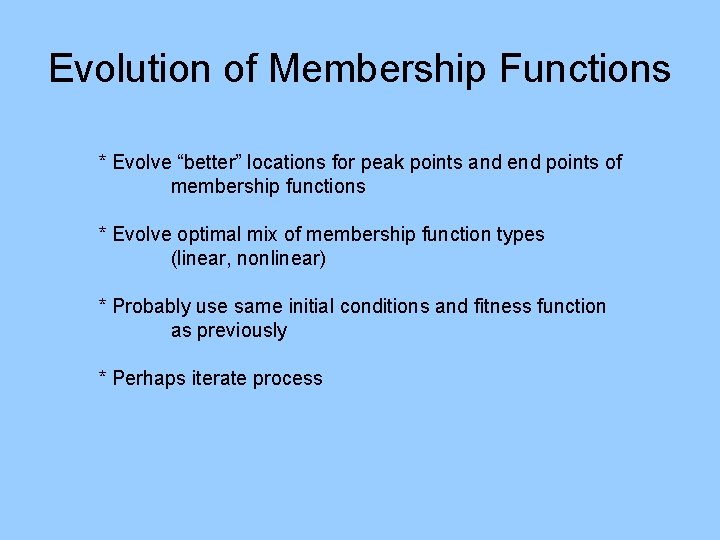 Evolution of Membership Functions

* Evolve “better” locations for peak points and end points of membership functions

* Evolve optimal mix of membership function types (linear, nonlinear)

* Probably use same initial conditions and fitness function as previously

* Perhaps iterate process